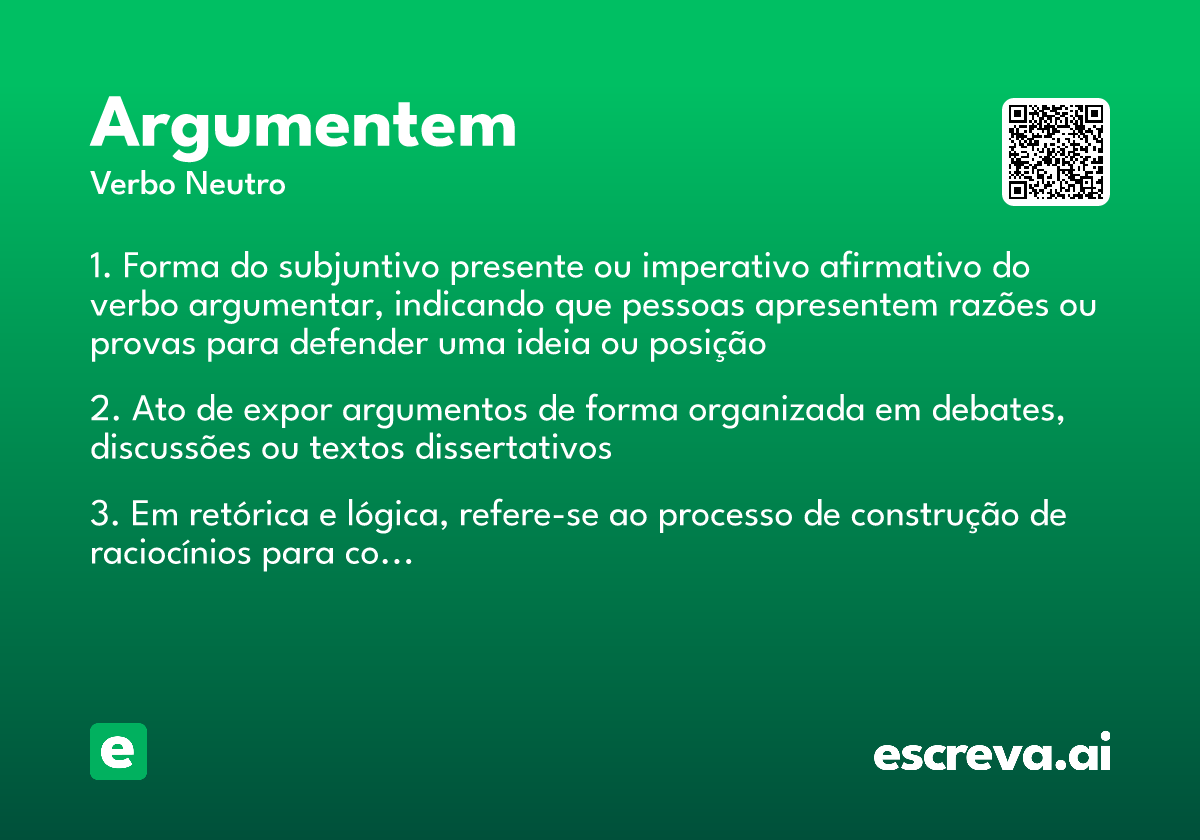 Argumentem
Verbo Neutro

1. Forma do subjuntivo presente ou imperativo afirmativo do verbo argumentar, indicando que pessoas apresentem razões ou provas para defender uma ideia ou posição

2. Ato de expor argumentos de forma organizada em debates, discussões ou textos dissertativos

3. Em retórica e lógica, refere-se ao processo de construção de raciocínios para co…

e

escreva.ai